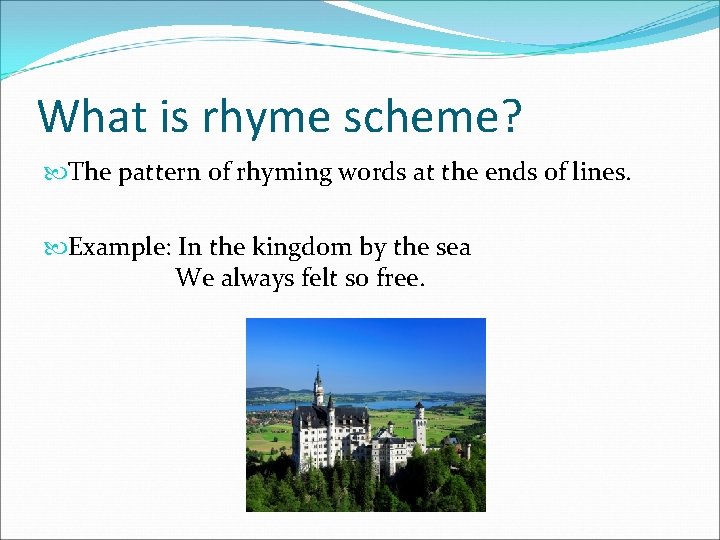 What is rhyme scheme?

The pattern of rhyming words at the ends of lines.

Example: In the kingdom by the sea
We always felt so free.